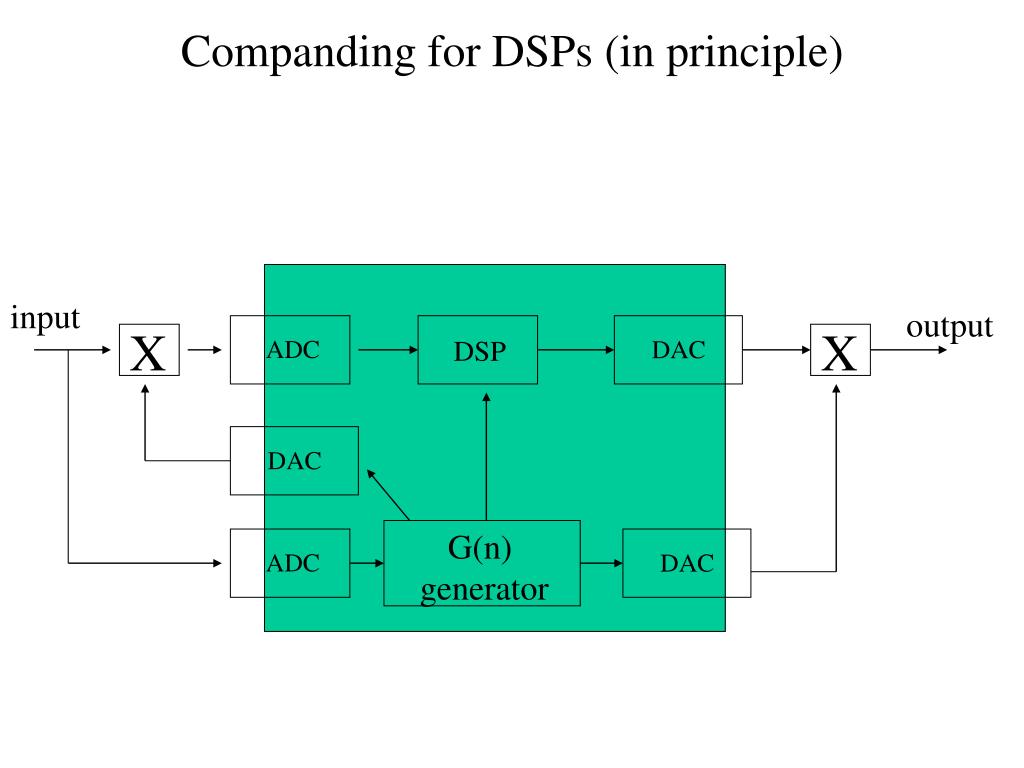 Companding for DSPs (in principle)

input

X

ADC

DSP

DAC

X

output

DAC

ADC

G(n) generator

DAC